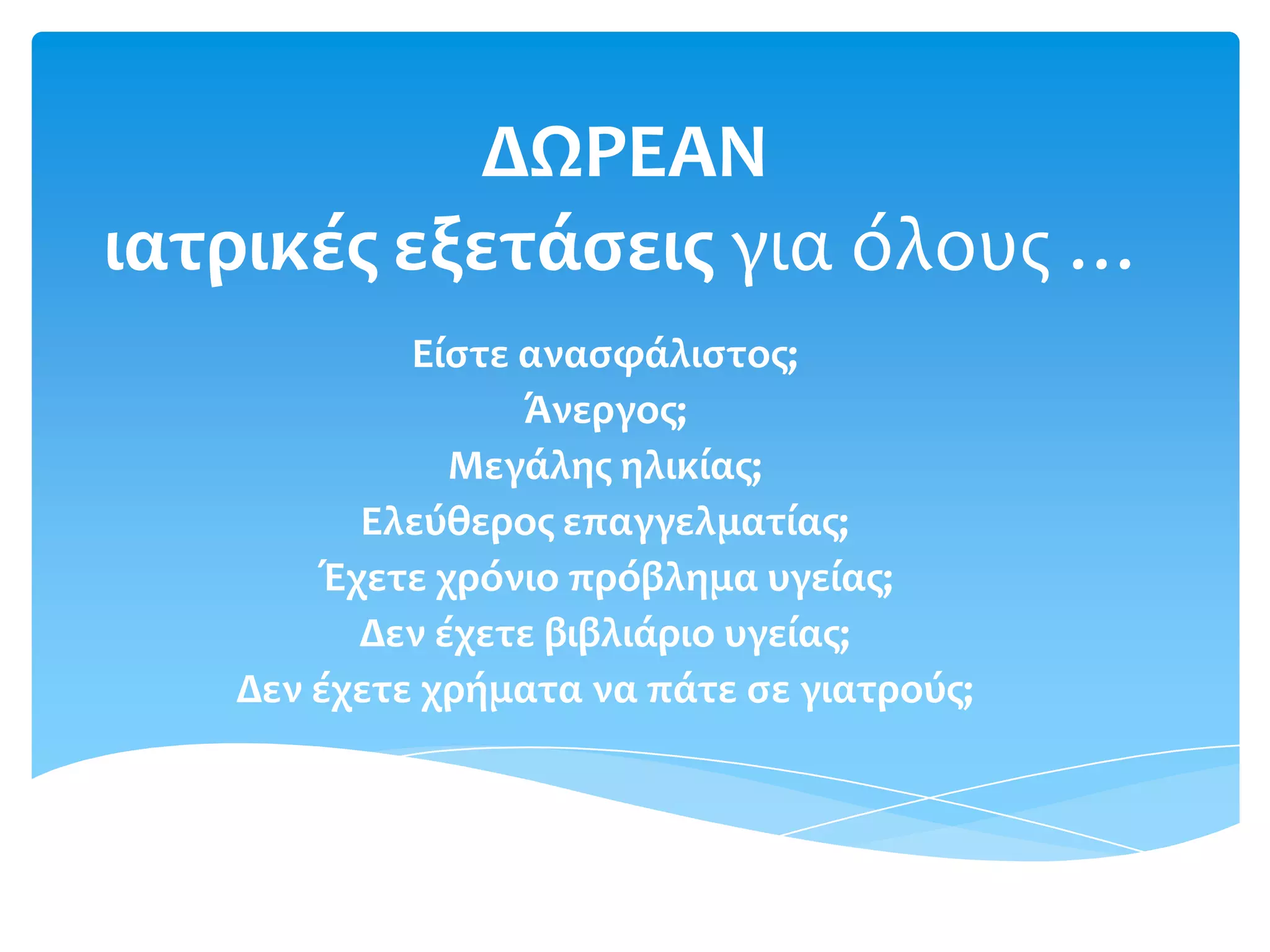 ΔΩΡΕΑΝ
ιατρικές εξετάσεις για όλους …

Είστε ανασφάλιστος;
Άνεργος;
Μεγάλης ηλικίας;
Ελεύθερος επαγγελματίας;
Έχετε χρόνιο πρόβλημα υγείας;
Δεν έχετε βιβλιάριο υγείας;
Δεν έχετε χρήματα να πάτε σε γιατρούς;